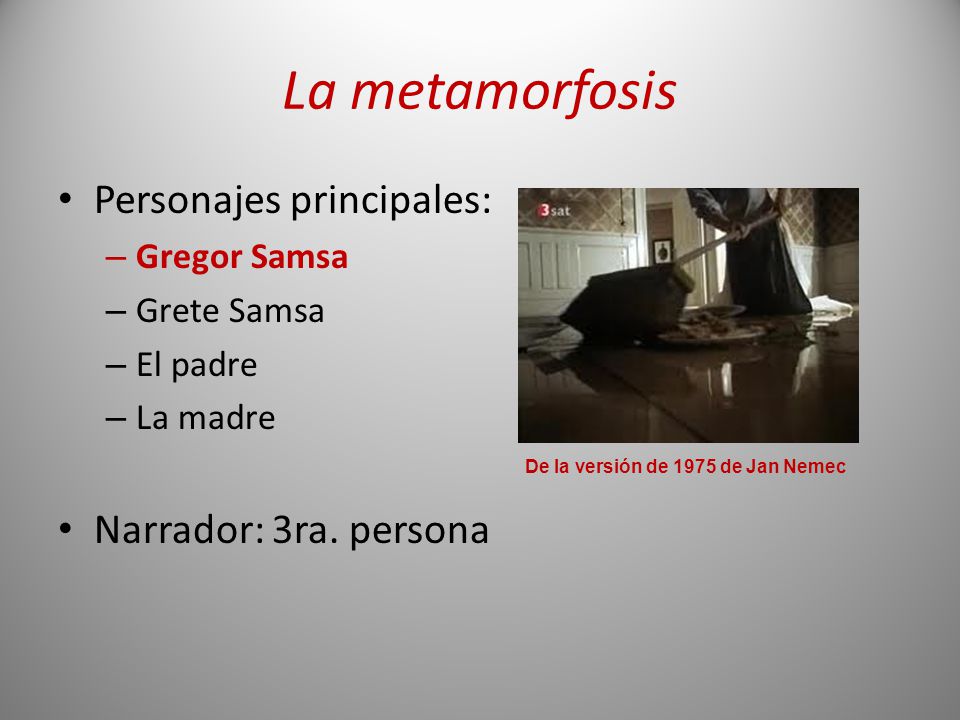 La metamorfosis

• Personajes principales:
– Gregor Samsa
– Grete Samsa
– El padre
– La madre

3sat

De la versión de 1975 de Jan Nemec

• Narrador: 3ra. persona